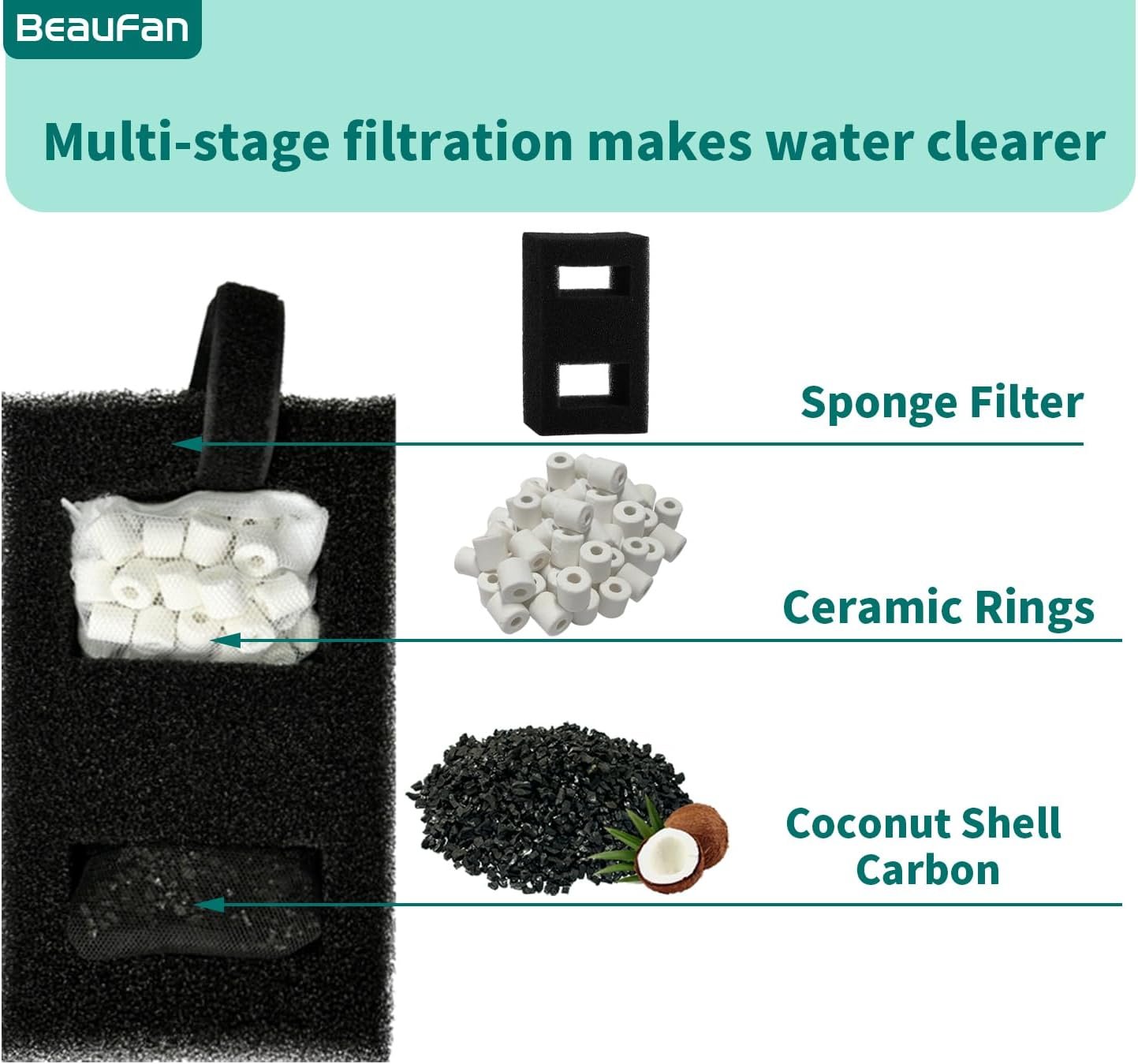 BeauFan

Multi-stage filtration makes water clearer

Sponge Filter

Ceramic Rings

Coconut Shell Carbon